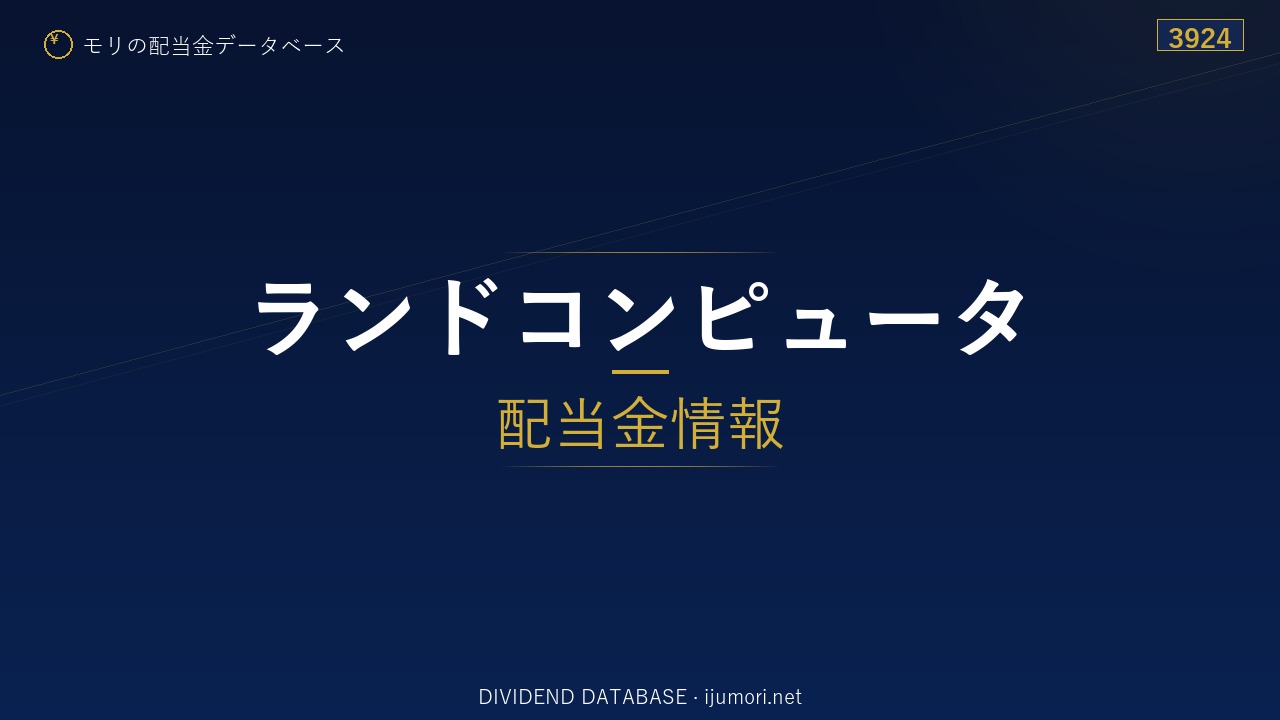 ¥ モリの配当金データベース

3924

ランドコンピュータ

配当金情報

DIVIDEND DATABASE · ijumori.net